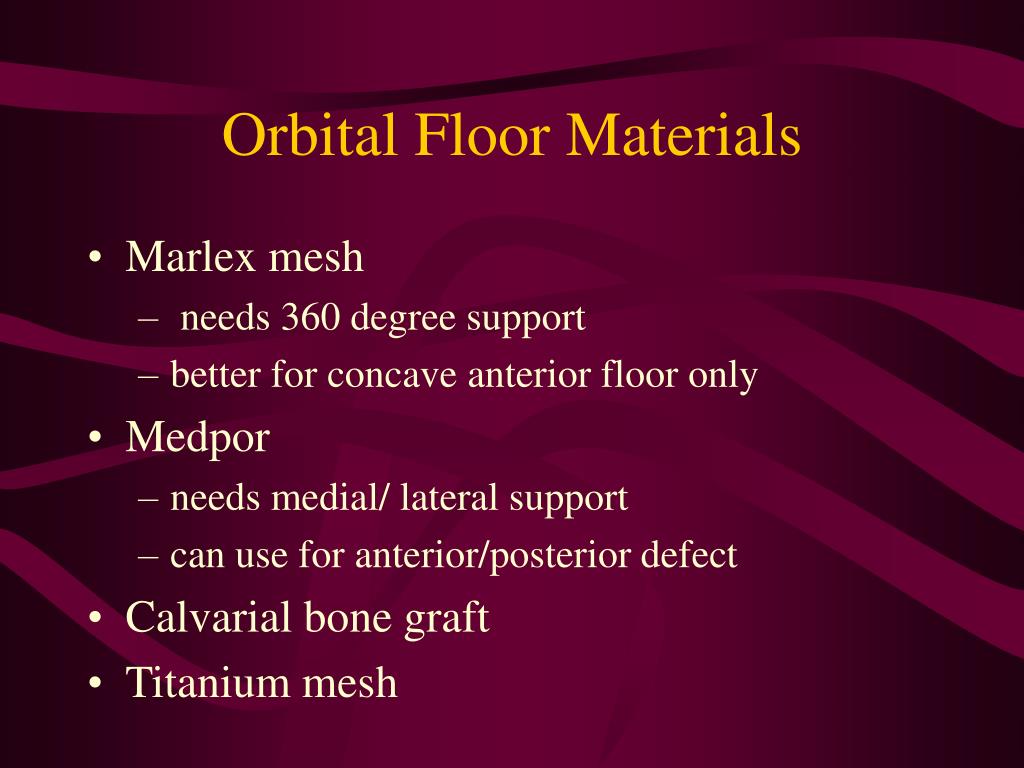 Orbital Floor Materials

• Marlex mesh
– needs 360 degree support
– better for concave anterior floor only
• Medpor
– needs medial/ lateral support
– can use for anterior/posterior defect
• Calvarial bone graft
• Titanium mesh